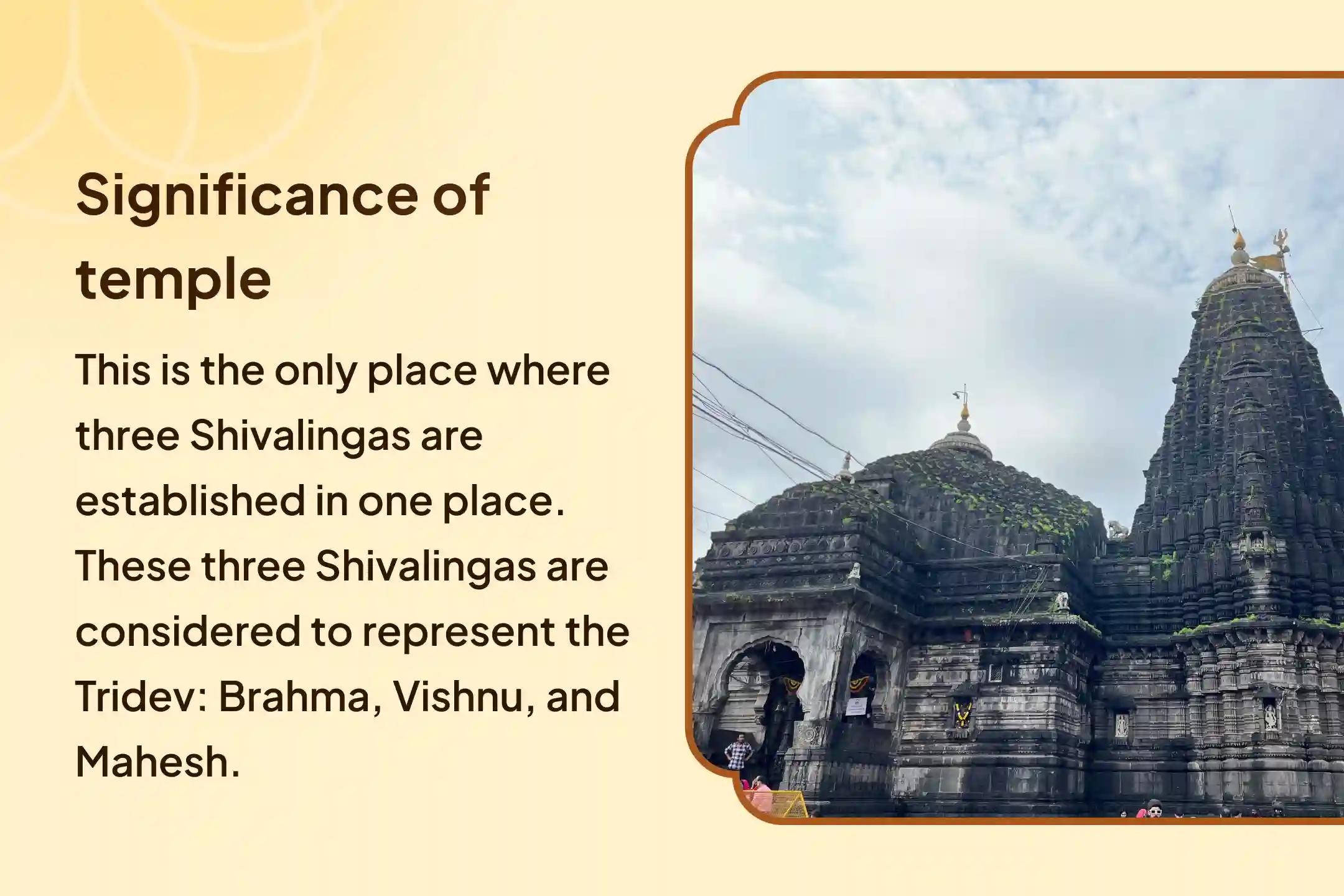 Significance of temple

This is the only place where three Shivalingas are established in one place. These three Shivalingas are considered to represent the Tridev: Brahma, Vishnu, and Mahesh.